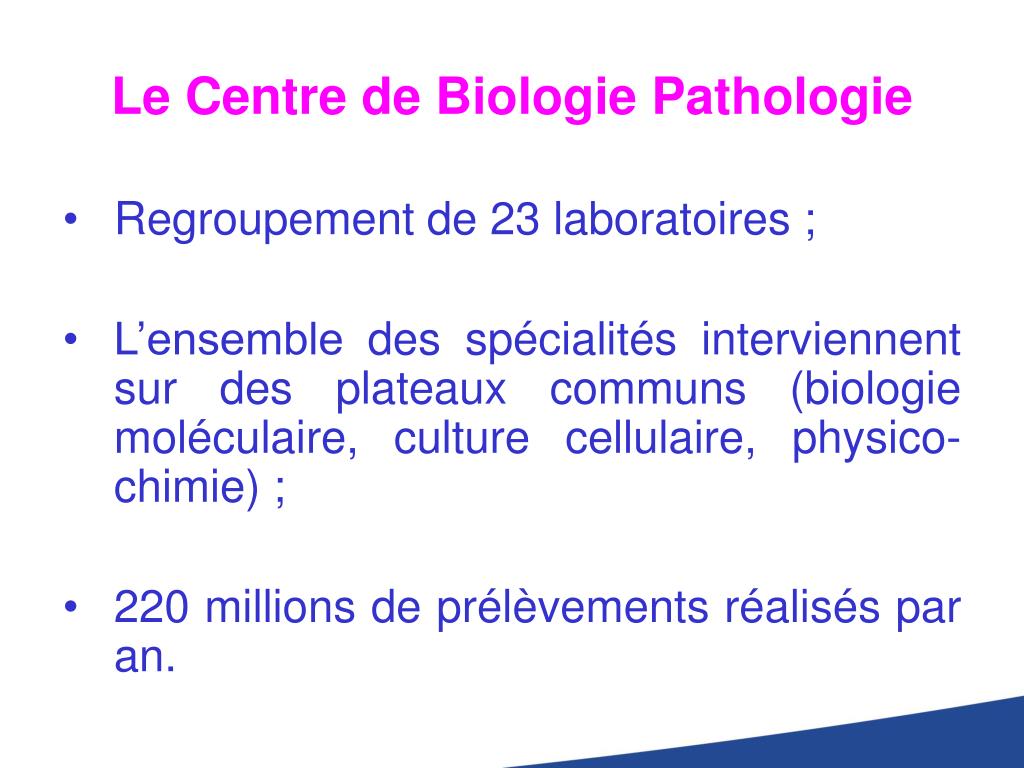 Le Centre de Biologie Pathologie

• Regroupement de 23 laboratoires ;

• L’ensemble des spécialités interviennent sur des plateaux communs (biologie moléculaire, culture cellulaire, physico-chimie) ;

• 220 millions de prélèvements réalisés par an.